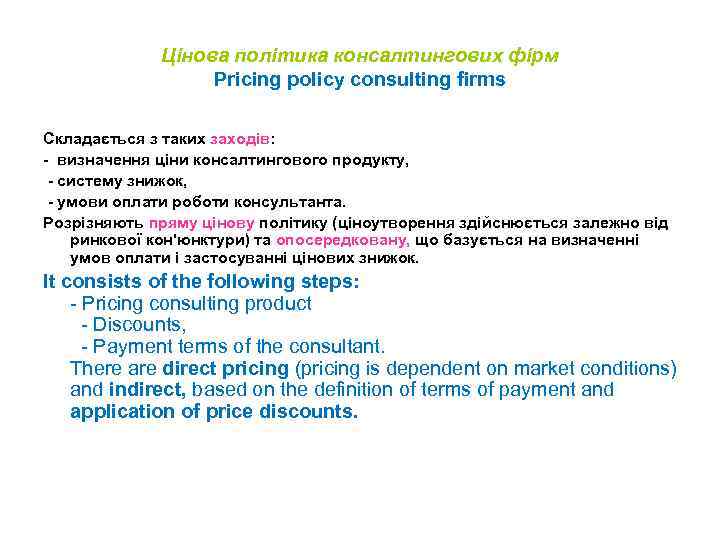 Цінова політика консалтингових фірм
Pricing policy consulting firms

Складається з таких заходів:
- визначення ціни консалтингового продукту,
- систему знижок,
- умови оплати роботи консультанта.
Розрізняють пряму цінову політику (ціноутворення здійснюється залежно від ринкової кон'юнктури) та опосередковану, що базується на визначенні умов оплати і застосуванні цінових знижок.

It consists of the following steps:
- Pricing consulting product
- Discounts,
- Payment terms of the consultant.
There are direct pricing (pricing is dependent on market conditions) and indirect, based on the definition of terms of payment and application of price discounts.